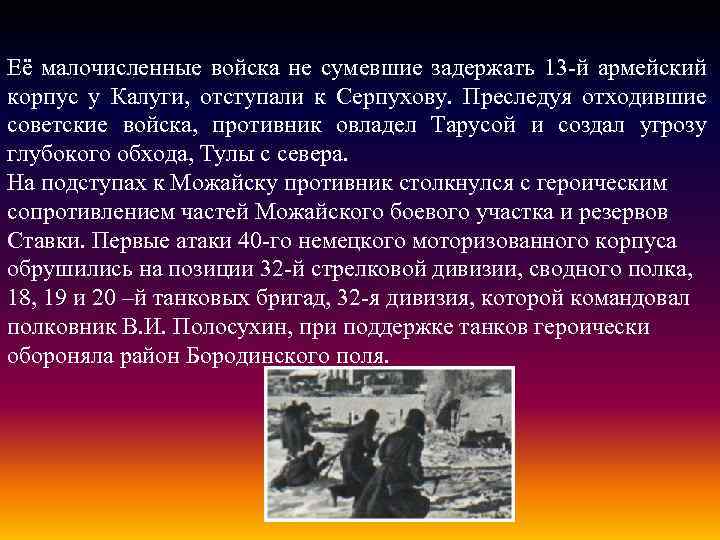 Её малочисленные войска не сумевшие задержать 13-й армейский корпус у Калуги, отступали к Серпухову. Преследуя отходившие советские войска, противник овладел Тарусой и создал угрозу глубокого обхода, Тулы с севера.
На подступах к Можайску противник столкнулся с героическим сопротивлением частей Можайского боевого участка и резервов Ставки. Первые атаки 40-го немецкого моторизованного корпуса обрушились на позиции 32-й стрелковой дивизии, сводного полка, 18, 19 и 20 –й танковых бригад, 32-я дивизия, которой командовал полковник В.И. Полосухин, при поддержке танков героически обороняла район Бородинского поля.